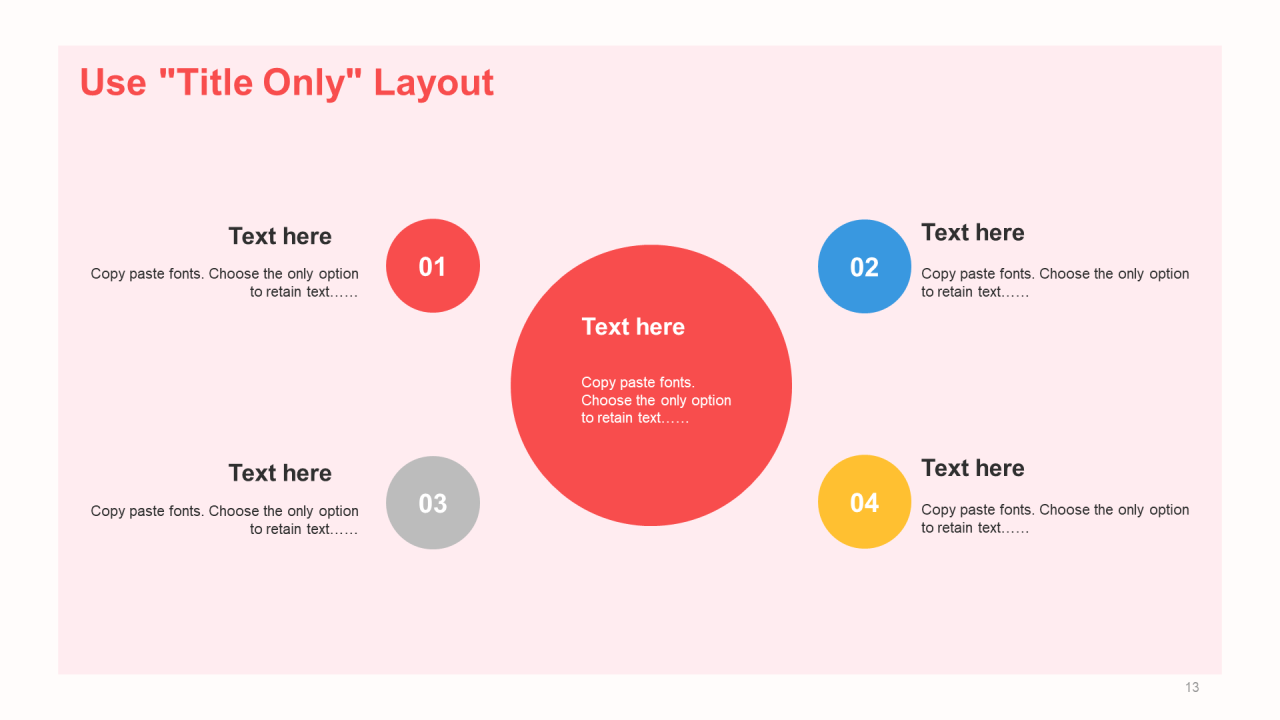 Use "Title Only" Layout

Text here

Copy paste fonts. Choose the only option to retain text……

01

Text here

Copy paste fonts. Choose the only option to retain text……

02

Text here

Copy paste fonts. Choose the only option to retain text……

Text here

Copy paste fonts. Choose the only option to retain text……

03

Text here

Copy paste fonts. Choose the only option to retain text……

04

13